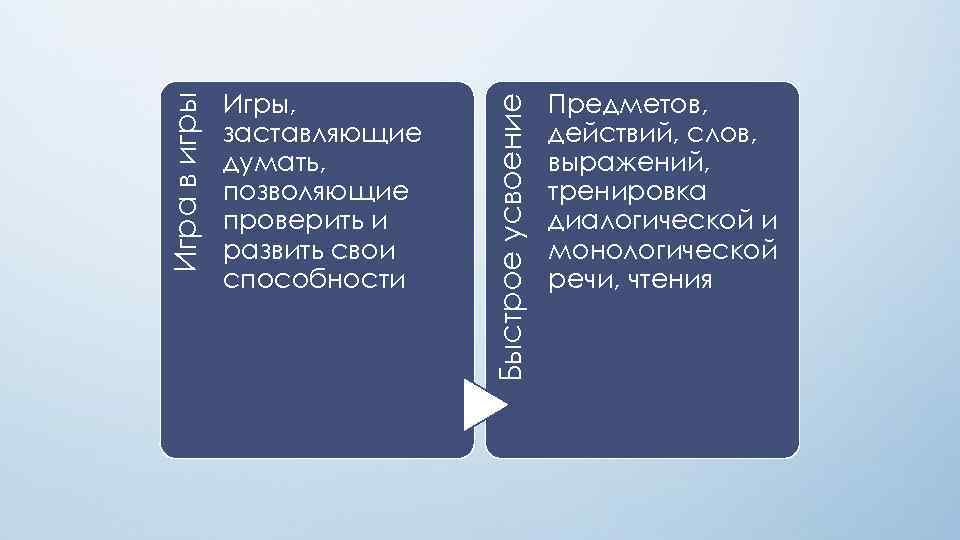 Игра в игры

Игры, заставляющие думать, позволяющие проверить и развить свои способности

Быстрое усвоение

Предметов, действий, слов, выражений, тренировка диалогической и монологической речи, чтения